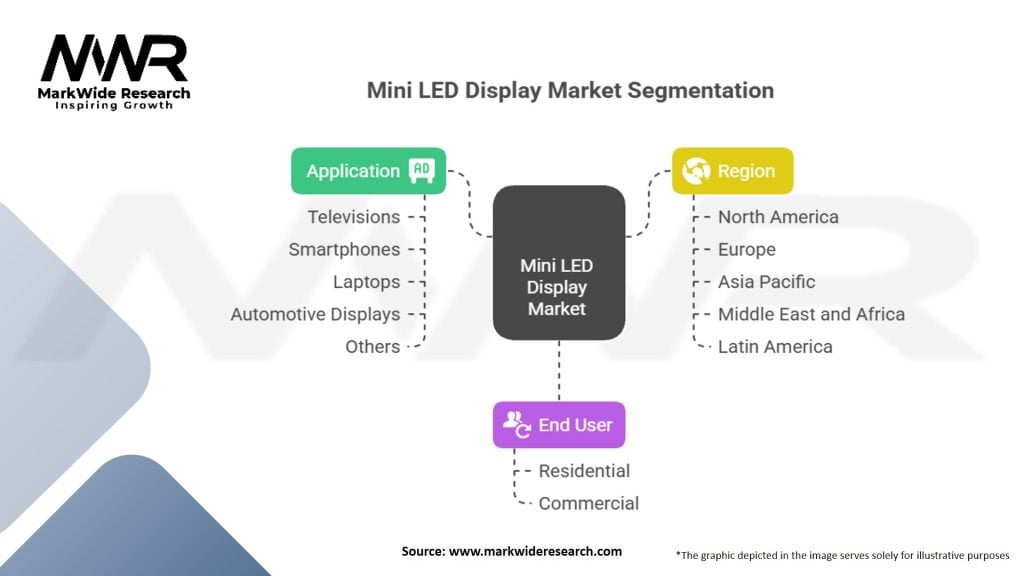 MWR
MarkWide Research
Inspiring Growth

Mini LED Display Market Segmentation

Application AD

Televisions
Smartphones
Laptops
Automotive Displays
Others

Mini LED Display Market

Region

North America
Europe
Asia Pacific
Middle East and Africa
Latin America

End User

Residential
Commercial

Source: www.markwideresearch.com

*The graphic depicted in the image serves solely for illustrative purposes